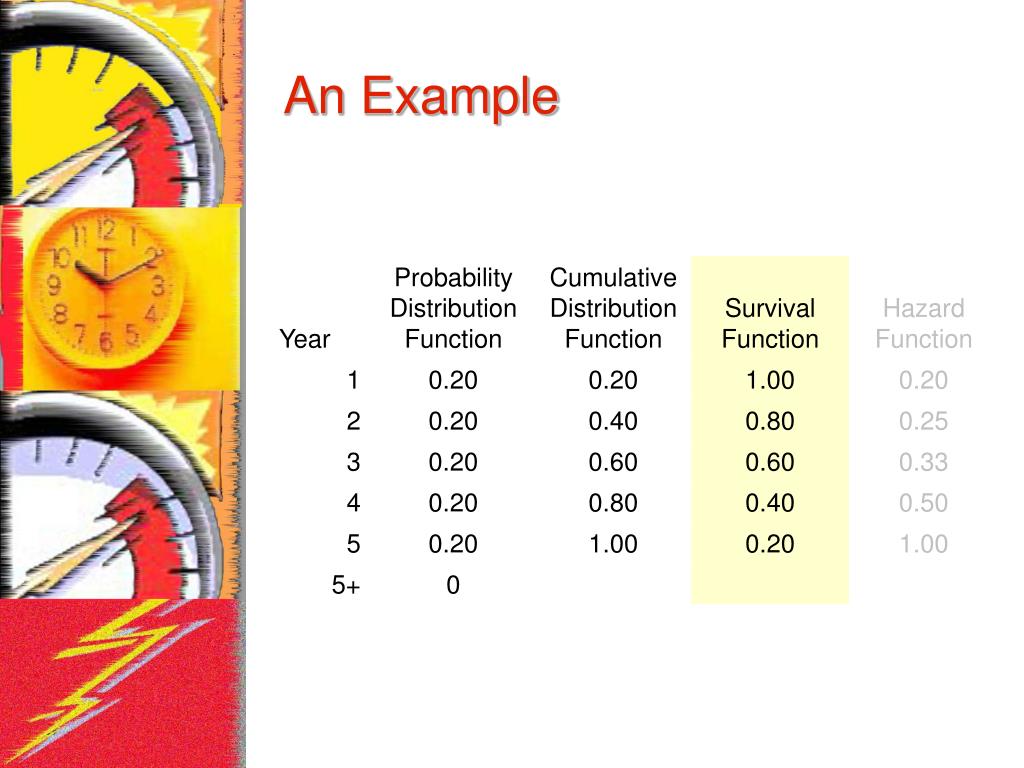 An Example

| Year | Probability Distribution Function | Cumulative Distribution Function | Survival Function | Hazard Function |
|---|---|---|---|---|
| 1 | 0.20 | 0.20 | 1.00 | 0.20 |
| 2 | 0.20 | 0.40 | 0.80 | 0.25 |
| 3 | 0.20 | 0.60 | 0.60 | 0.33 |
| 4 | 0.20 | 0.80 | 0.40 | 0.50 |
| 5 | 0.20 | 1.00 | 0.20 | 1.00 |
| 5+ | 0 | | | |